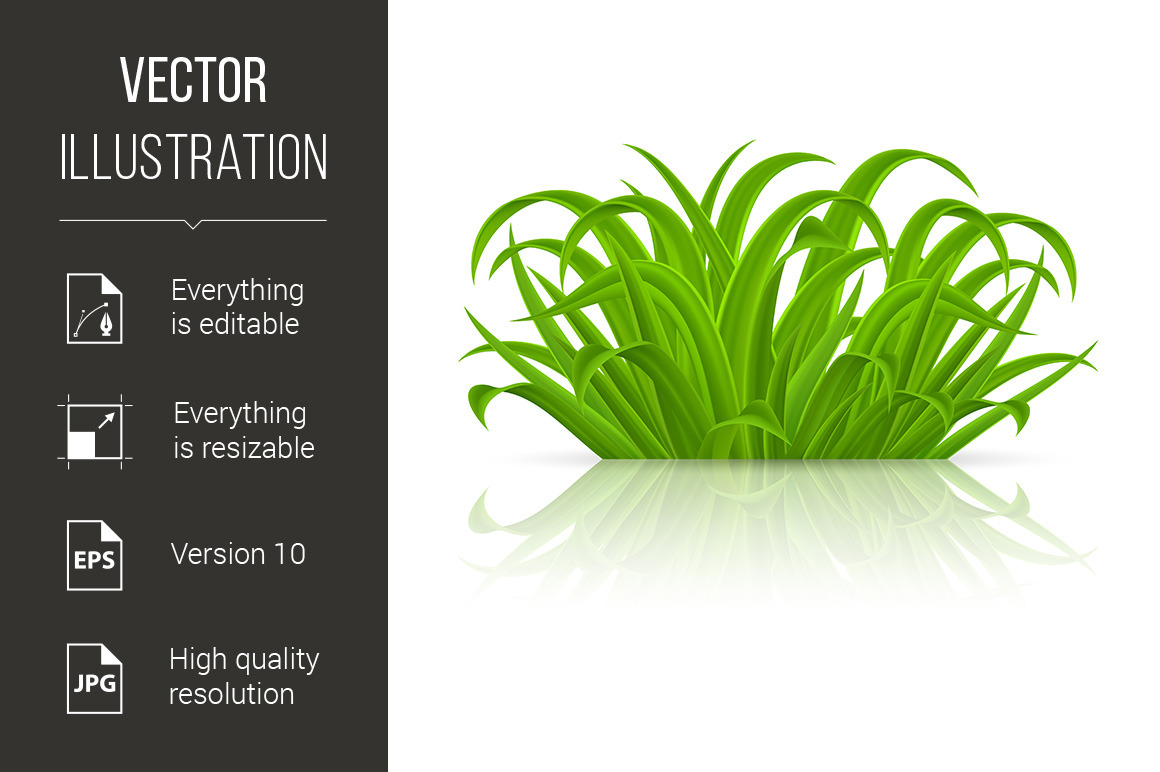 VECTOR
ILLUSTRATION

Everything is editable

Everything is resizable

EPS

Version 10

JPG

High quality resolution